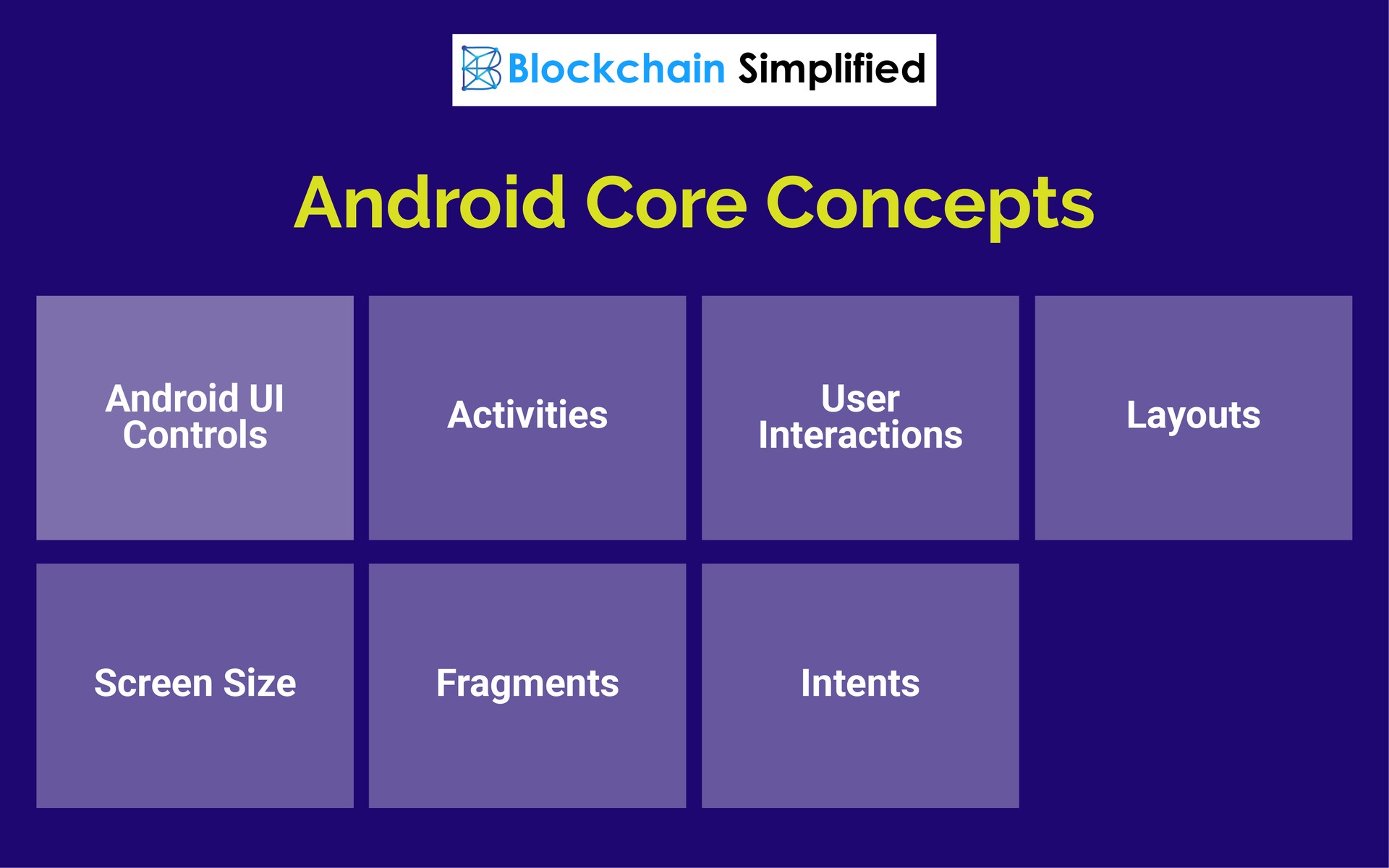 Blockchain Simplified

Android Core Concepts

Android UI Controls

Activities

User Interactions

Layouts

Screen Size

Fragments

Intents